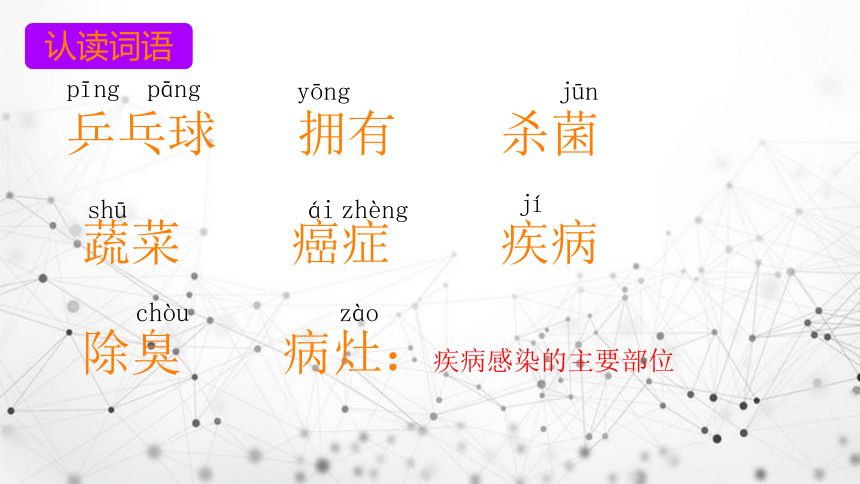 认读词语

pīng pāng
乒乓球

yōng
拥有

jūn
杀菌

shū
蔬菜

ái zhèng
癌症

jí
疾病

chòu
除臭

zào
病灶：疾病感染的主要部位